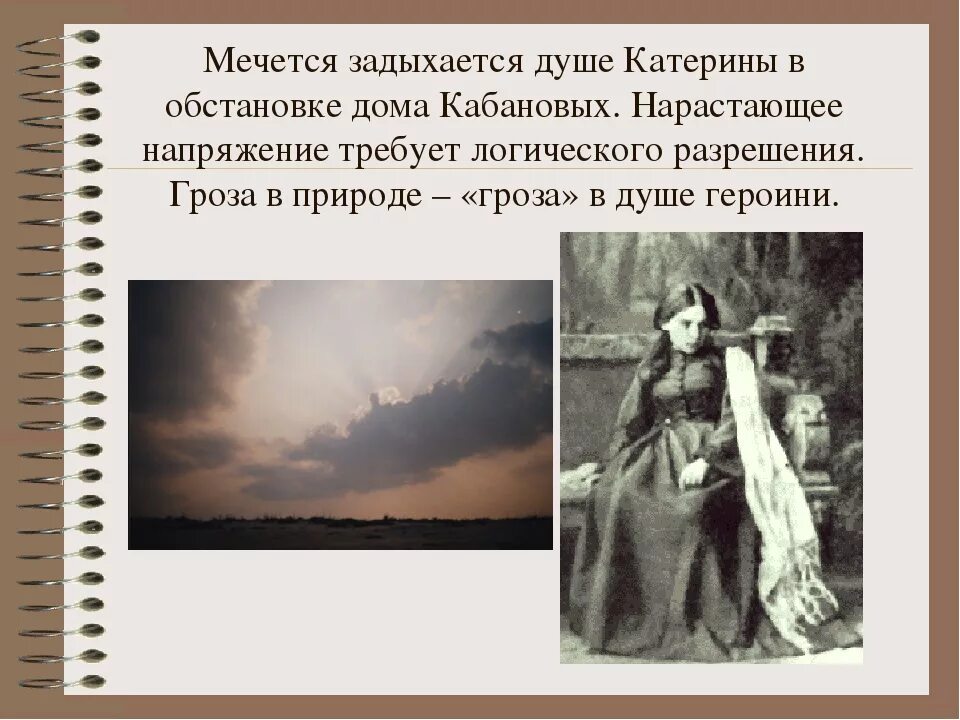 Мечется задыхается душе Катерины в обстановке дома Кабановых. Нарастающее напряжение требует логического разрешения. Гроза в природе – «гроза» в душе героини.